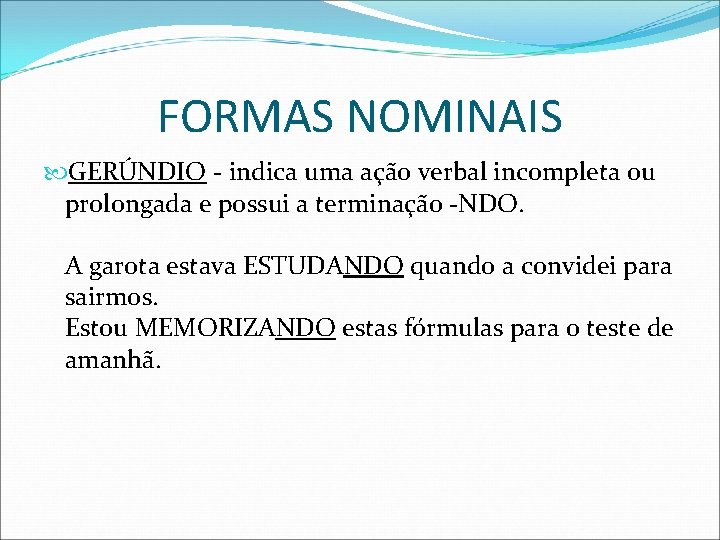 FORMAS NOMINAIS

GERÚNDIO - indica uma ação verbal incompleta ou prolongada e possui a terminação -NDO.

A garota estava ESTUDANDO quando a convidei para sairmos.
Estou MEMORIZANDO estas fórmulas para o teste de amanhã.